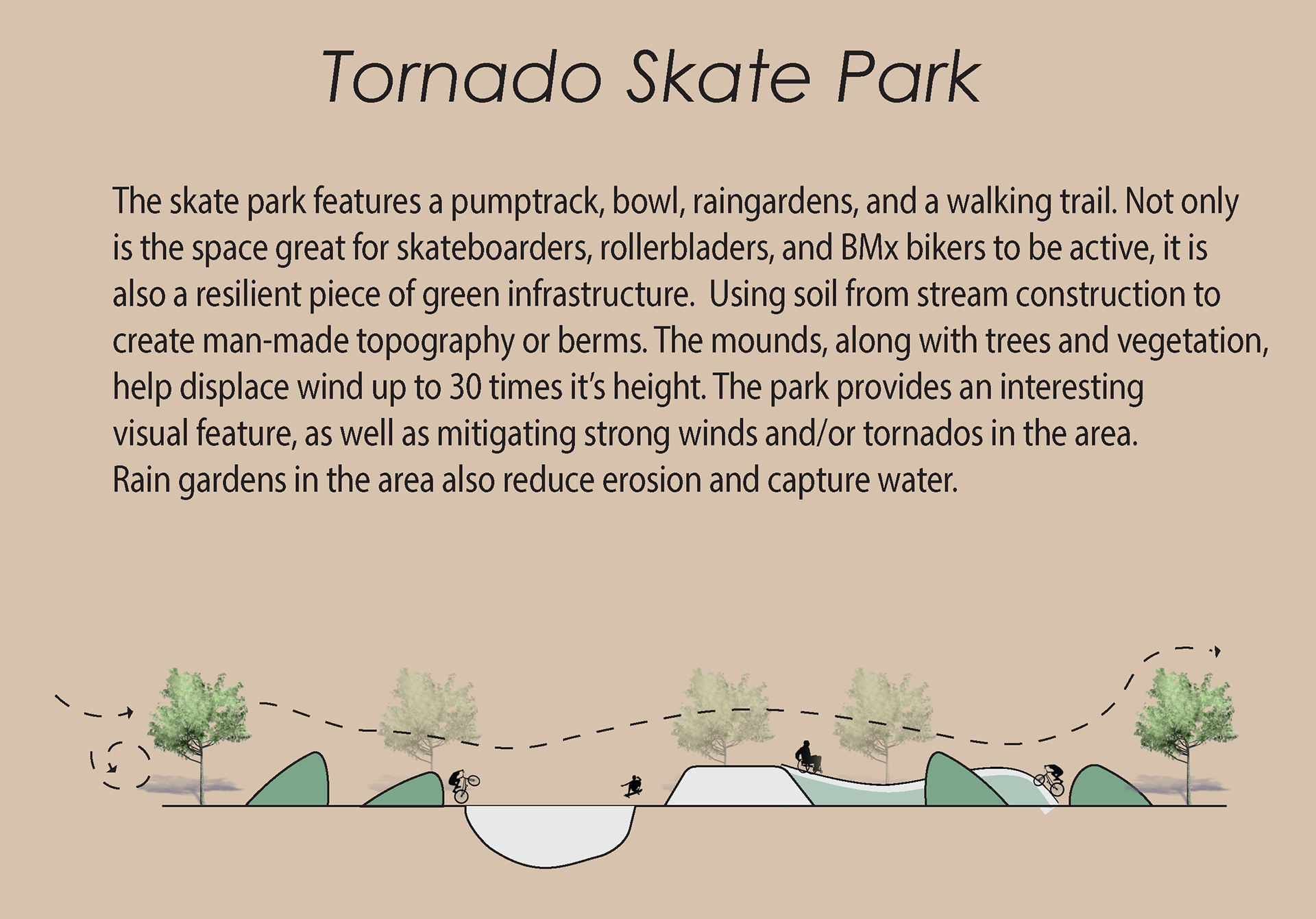 Tornado Skate Park

The skate park features a pumptrack, bowl, raingardens, and a walking trail. Not only is the space great for skateboarders, rollerbladers, and BMx bikers to be active, it is also a resilient piece of green infrastructure.  Using soil from stream construction to create man-made topography or berms. The mounds, along with trees and vegetation, help displace wind up to 30 times it's height. The park provides an interesting visual feature, as well as mitigating strong winds and/or tornados in the area. Rain gardens in the area also reduce erosion and capture water.